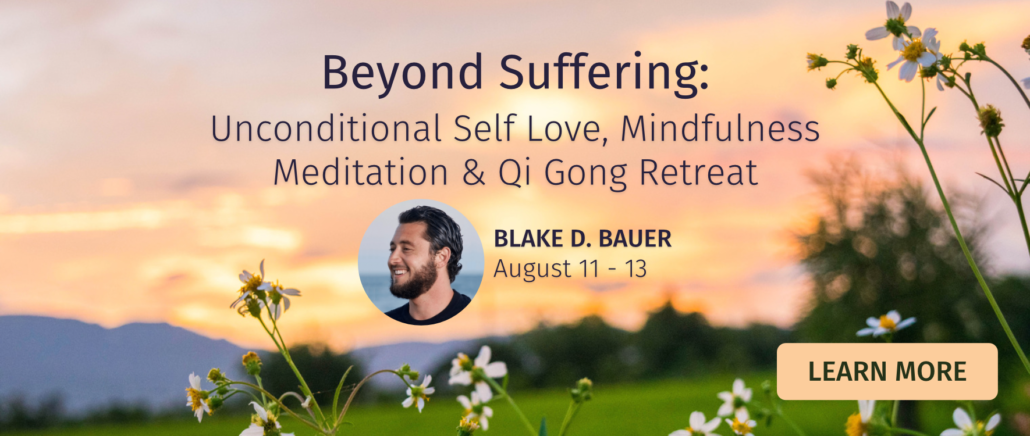 Beyond Suffering:
Unconditional Self Love, Mindfulness Meditation & Qi Gong Retreat

BLAKE D. BAUER
August 11 - 13

LEARN MORE